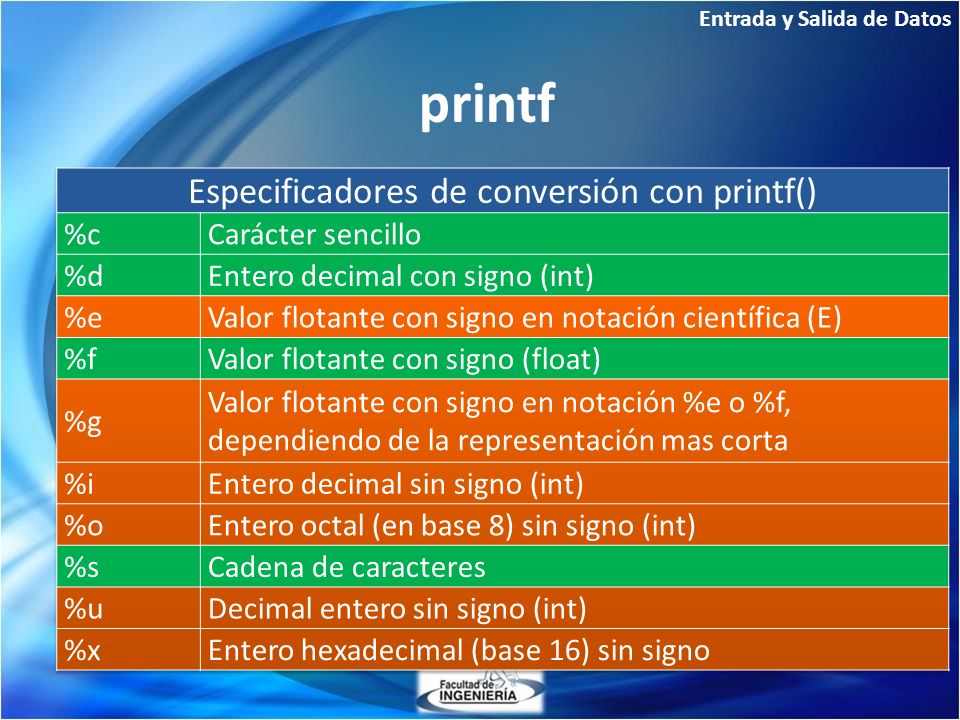 Entrada y Salida de Datos

printf

| Especificadores de conversión con printf() | |
|---|---|
| %c | Carácter sencillo |
| %d | Entero decimal con signo (int) |
| %e | Valor flotante con signo en notación científica (E) |
| %f | Valor flotante con signo (float) |
| %g | Valor flotante con signo en notación %e o %f, dependiendo de la representación mas corta |
| %i | Entero decimal sin signo (int) |
| %o | Entero octal (en base 8) sin signo (int) |
| %s | Cadena de caracteres |
| %u | Decimal entero sin signo (int) |
| %x | Entero hexadecimal (base 16) sin signo |

Facultad de INGENIERÍA